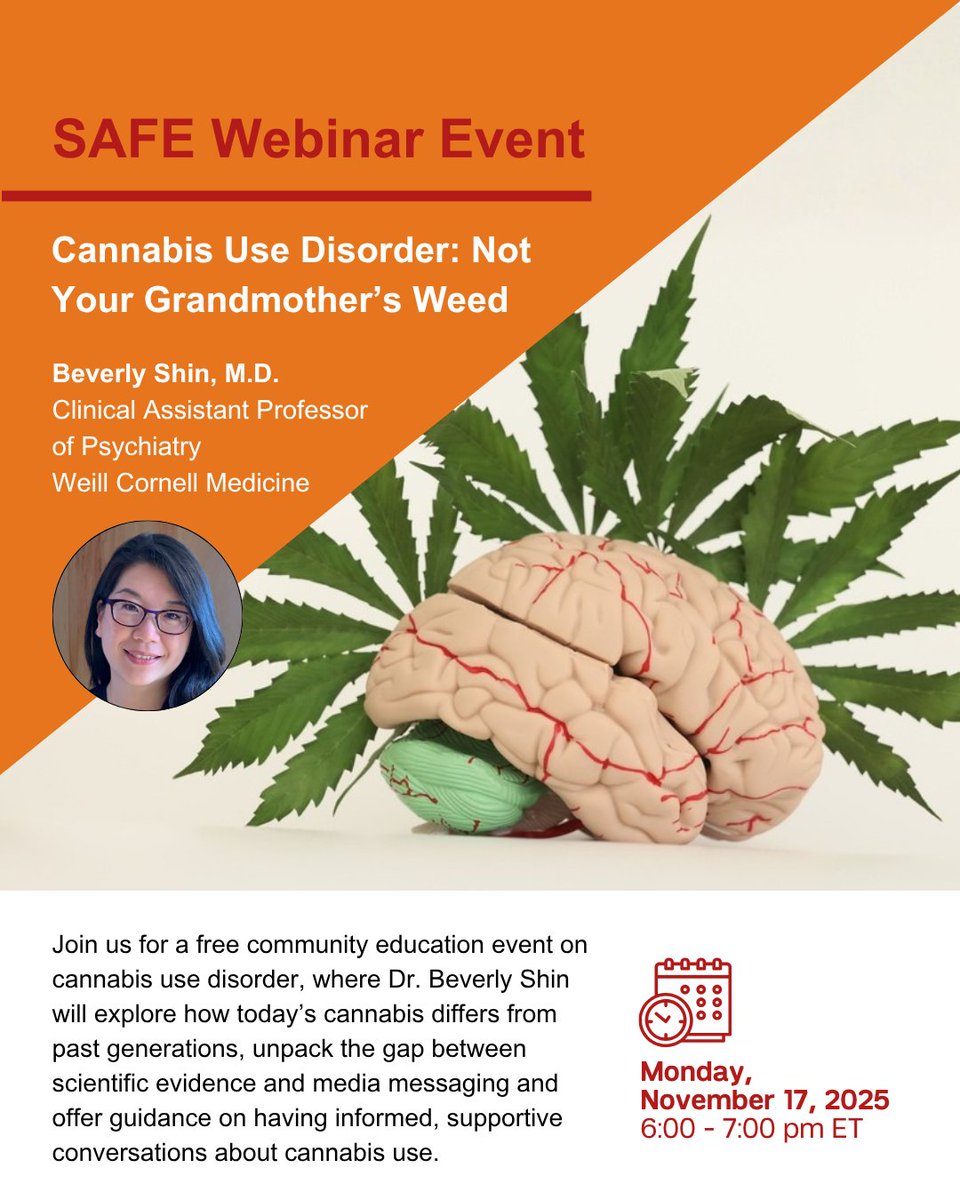 SAFE Webinar Event

Cannabis Use Disorder: Not Your Grandmother's Weed

Beverly Shin, M.D.
Clinical Assistant Professor of Psychiatry
Weill Cornell Medicine

Join us for a free community education event on cannabis use disorder, where Dr. Beverly Shin will explore how today's cannabis differs from past generations, unpack the gap between scientific evidence and media messaging and offer guidance on having informed, supportive conversations about cannabis use.

Monday, November 17, 2025
6:00 - 7:00 pm ET